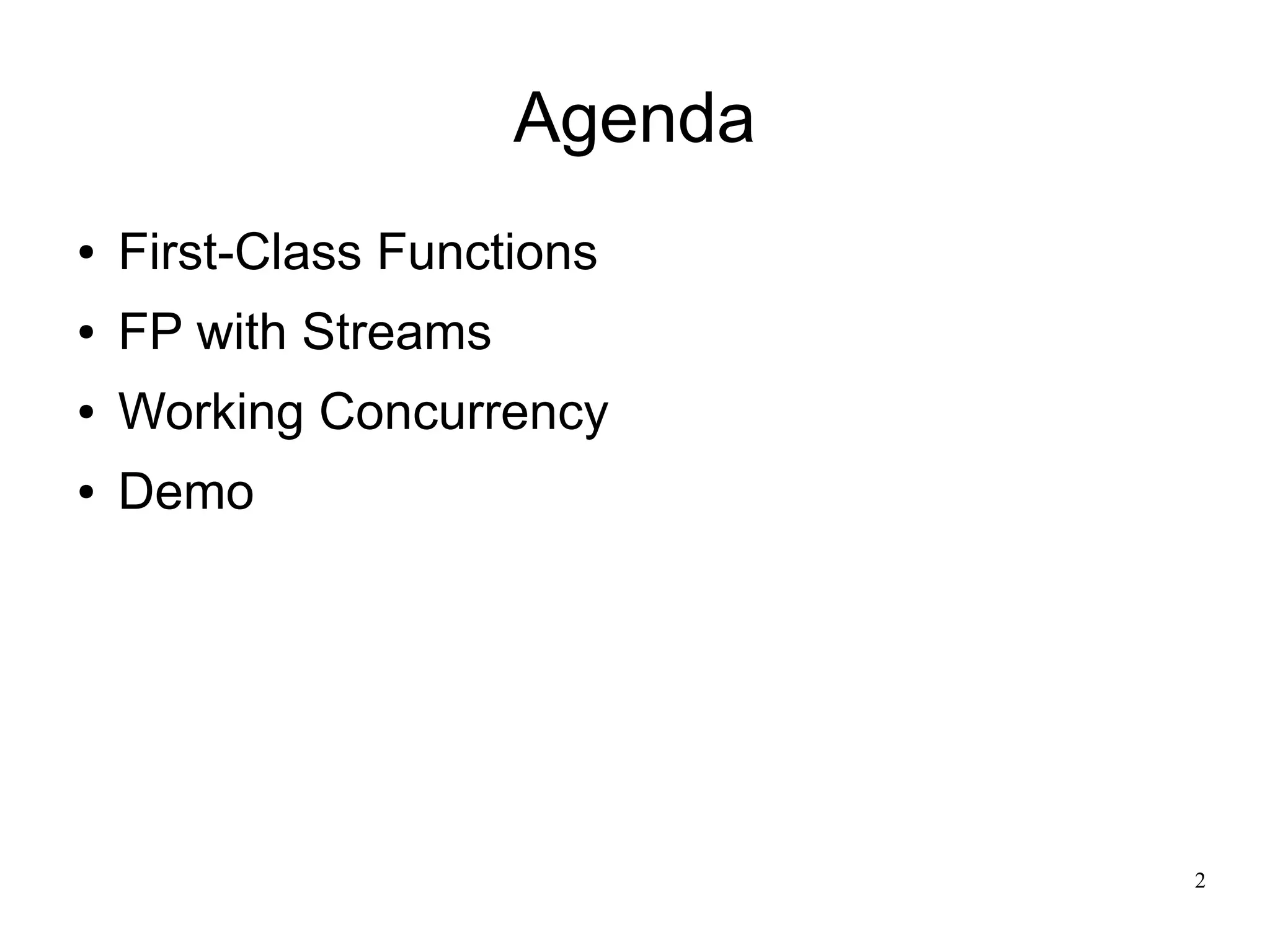 Agenda

• First-Class Functions
• FP with Streams
• Working Concurrency
• Demo

2